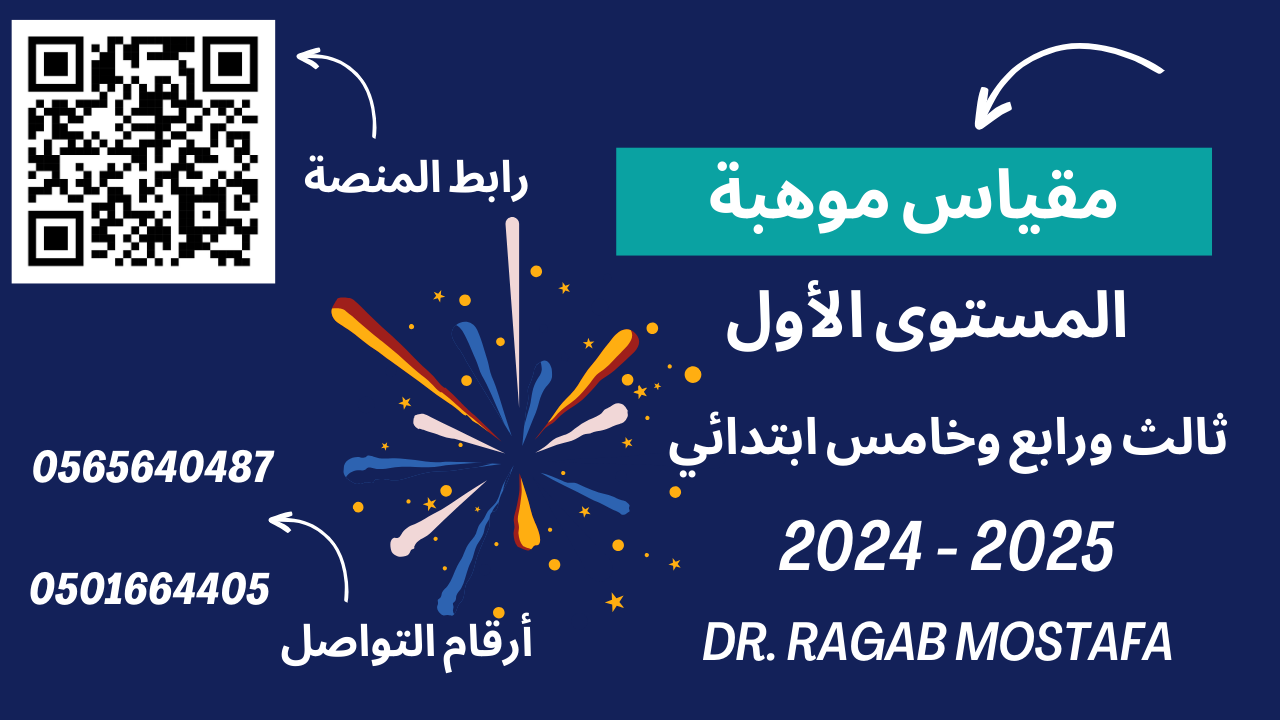 مقياس موهبة

المستوى الأول

ثالث ورابع وخامس ابتدائي

2024 - 2025

DR. RAGAB MOSTAFA

رابط المنصة

0565640487

0501664405

أرقام التواصل